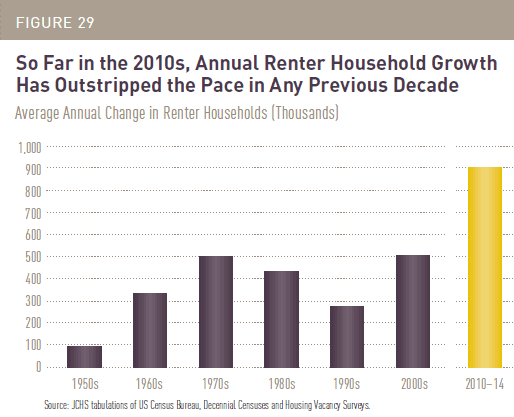 FIGURE 29

So Far in the 2010s, Annual Renter Household Growth Has Outstripped the Pace in Any Previous Decade

Average Annual Change in Renter Households (Thousands)

1,000
900
800
700
600
500
400
300
200
100
0

1950s 1960s 1970s 1980s 1990s 2000s 2010–14

Source: JCHS tabulations of US Census Bureau, Decennial Censuses and Housing Vacancy Surveys.